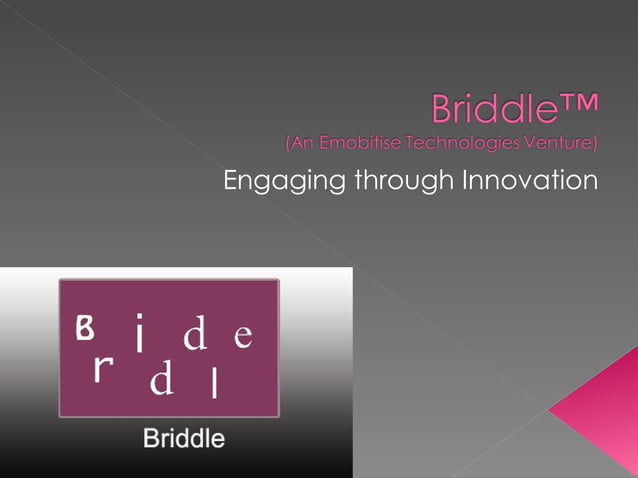 Briddle™
(An Emobitise Technologies Venture)

Engaging through Innovation

B i d e
r d l

Briddle